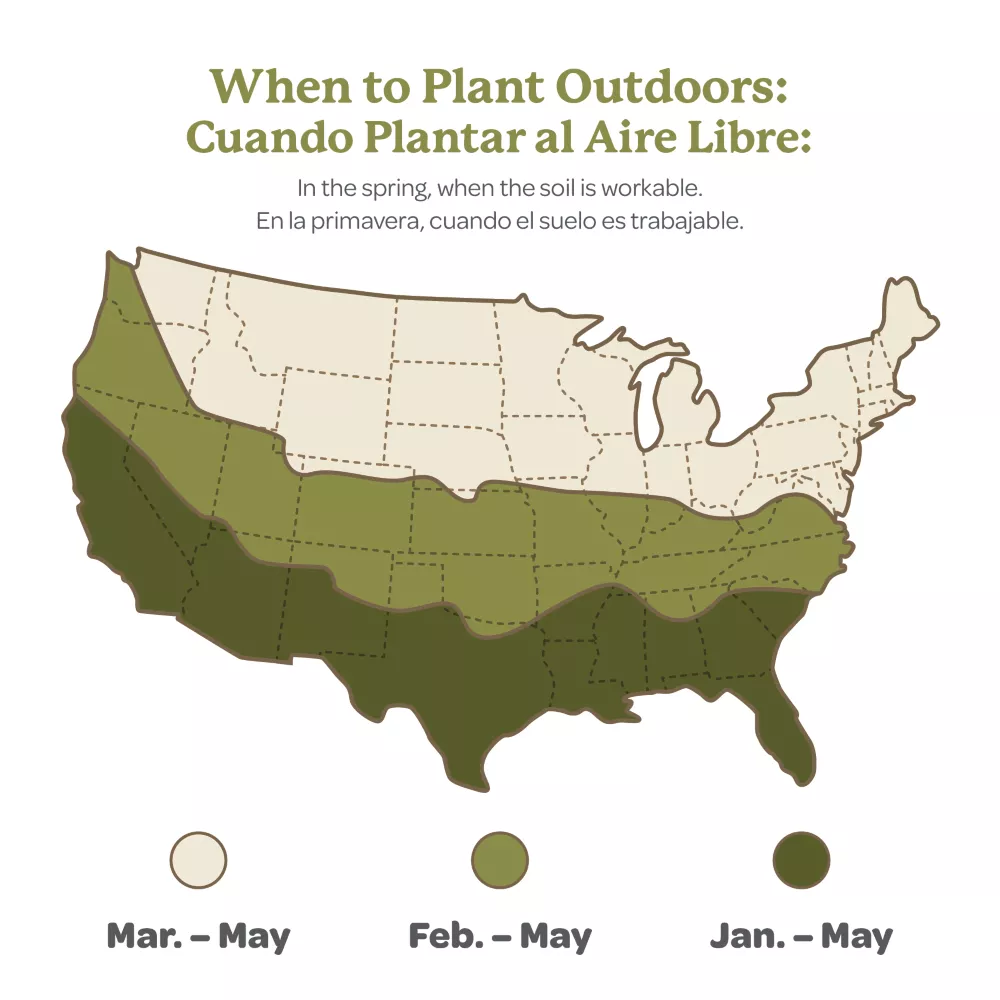 When to Plant Outdoors:
Cuando Plantar al Aire Libre:

In the spring, when the soil is workable.
En la primavera, cuando el suelo es trabajable.

Mar. – May

Feb. – May

Jan. – May